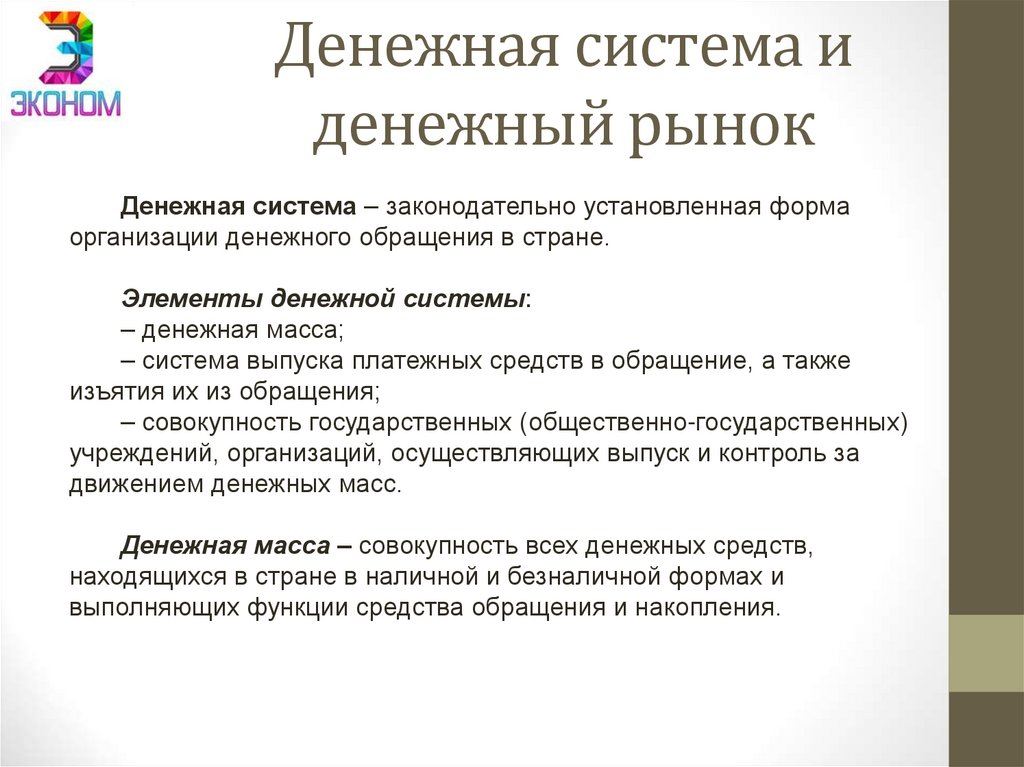 ЭКОНОМ

Денежная система и денежный рынок

Денежная система – законодательно установленная форма организации денежного обращения в стране.

Элементы денежной системы:
– денежная масса;
– система выпуска платежных средств в обращение, а также изъятия их из обращения;
– совокупность государственных (общественно-государственных) учреждений, организаций, осуществляющих выпуск и контроль за движением денежных масс.

Денежная масса – совокупность всех денежных средств, находящихся в стране в наличной и безналичной формах и выполняющих функции средства обращения и накопления.